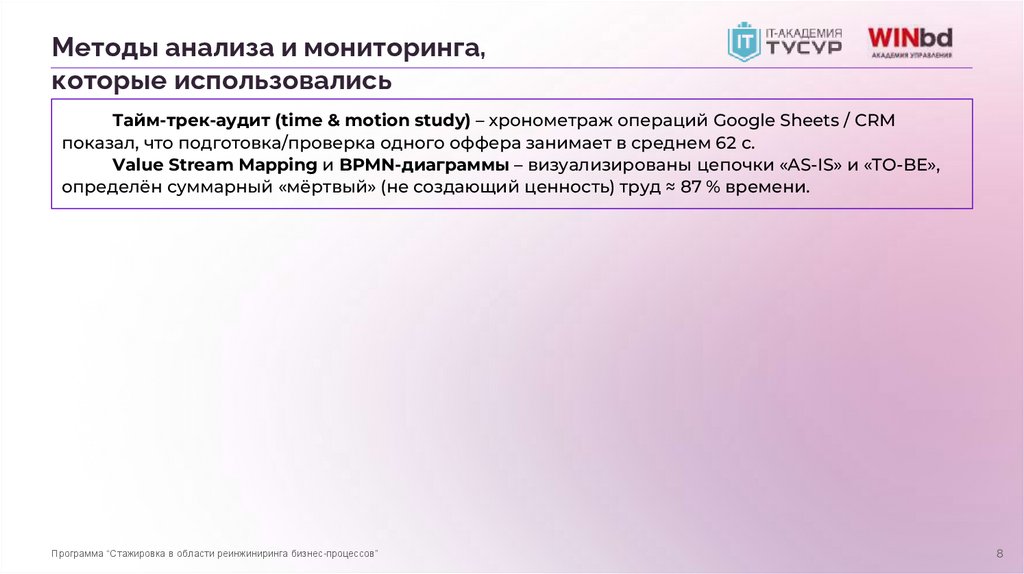 Методы анализа и мониторинга, которые использовались

IT IT-АКАДЕМИЯ ТУСУР

WINbd
АКАДЕМИЯ УПРАВЛЕНИЯ

Тайм-трек-аудит (time & motion study) – хронометраж операций Google Sheets / CRM показал, что подготовка/проверка одного оффера занимает в среднем 62 с.

Value Stream Mapping и BPMN-диаграммы – визуализированы цепочки «AS-IS» и «TO-BE», определён суммарный «мёртвый» (не создающий ценность) труд ≈ 87 % времени.

Программа "Стажировка в области реинжиниринга бизнес-процессов"

8